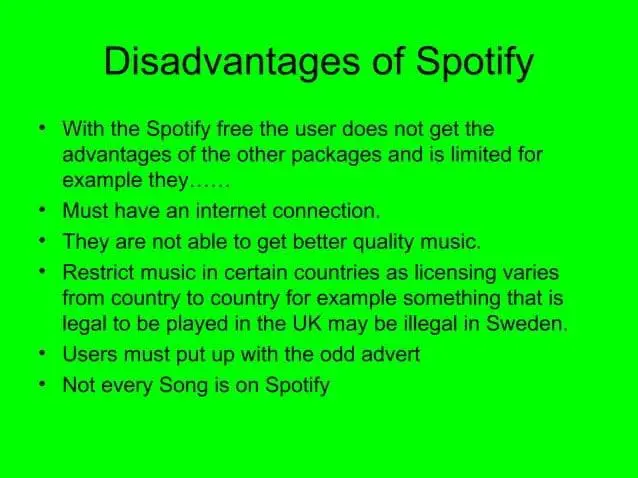 Disadvantages of Spotify

• With the Spotify free the user does not get the advantages of the other packages and is limited for example they……

• Must have an internet connection.

• They are not able to get better quality music.

• Restrict music in certain countries as licensing varies from country to country for example something that is legal to be played in the UK may be illegal in Sweden.

• Users must put up with the odd advert

• Not every Song is on Spotify